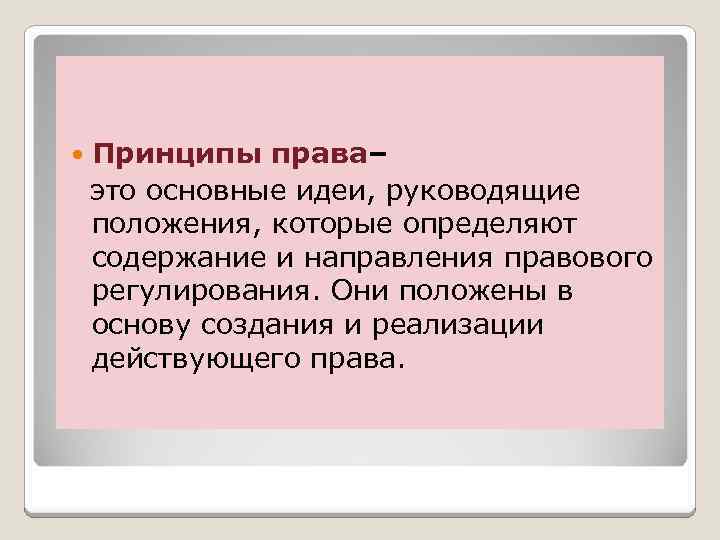 Принципы права–
это основные идеи, руководящие положения, которые определяют содержание и направления правового регулирования. Они положены в основу создания и реализации действующего права.